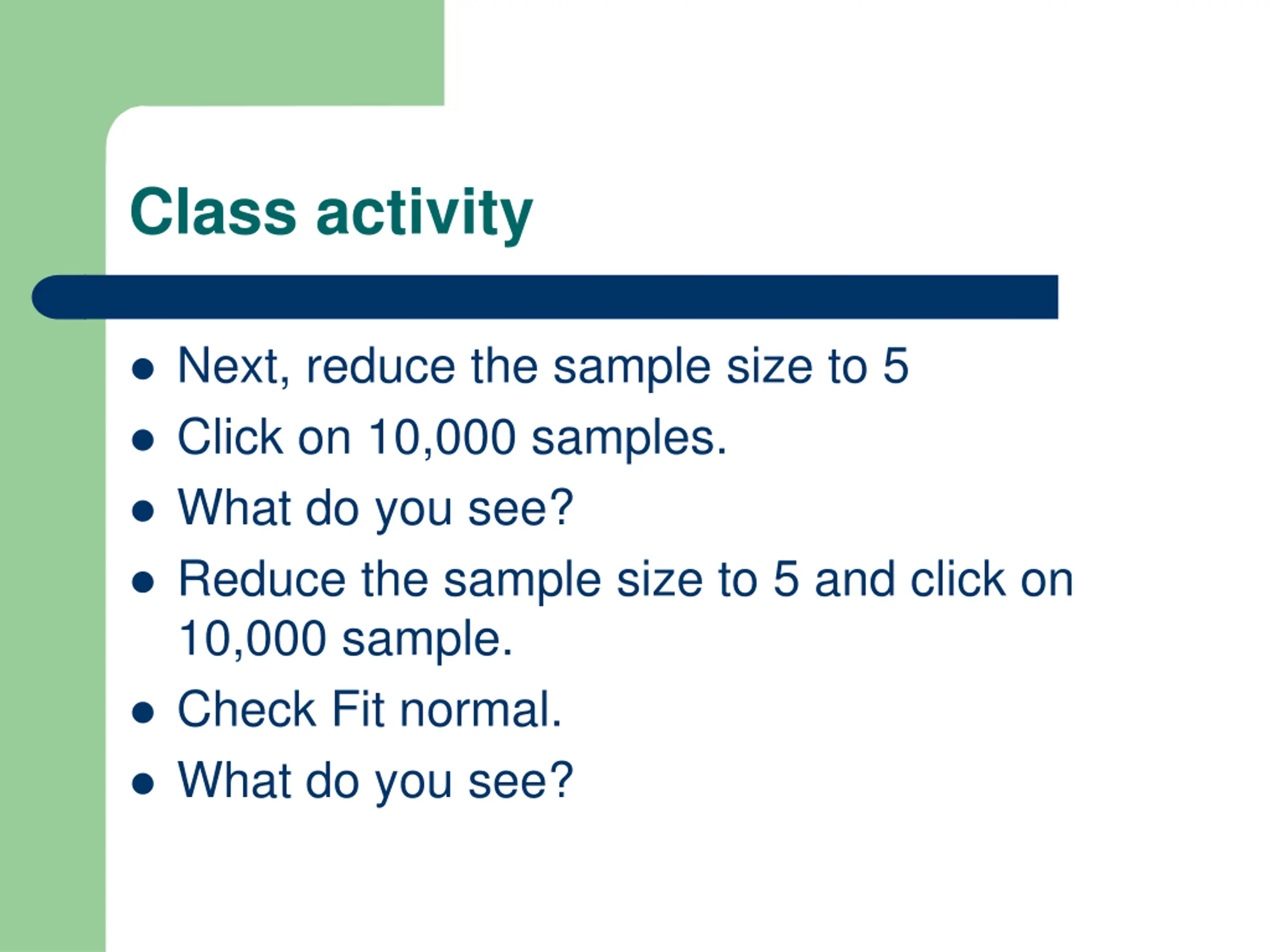 Class activity

- Next, reduce the sample size to 5
- Click on 10,000 samples.
- What do you see?
- Reduce the sample size to 5 and click on 10,000 sample.
- Check Fit normal.
- What do you see?